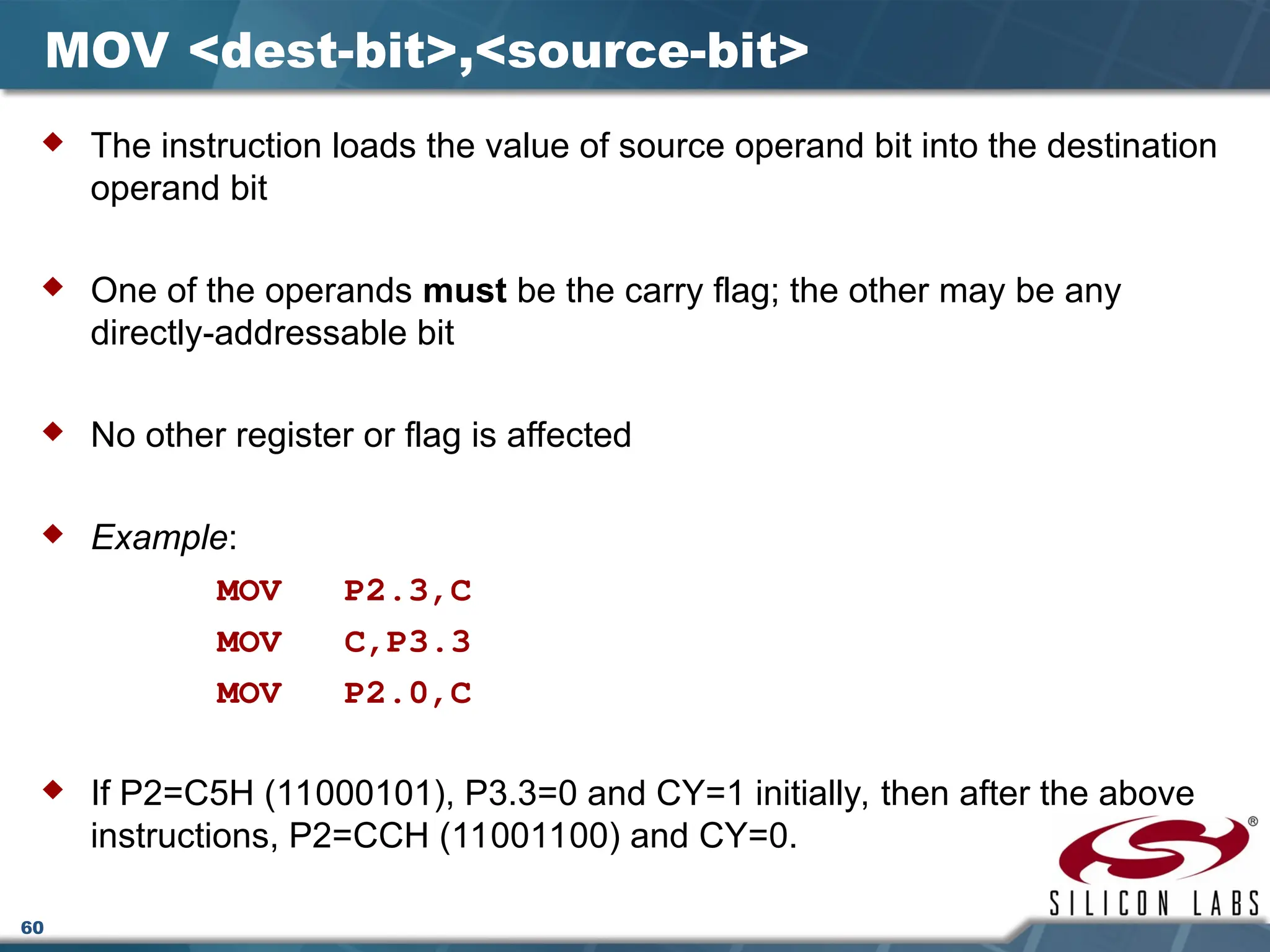 MOV <dest-bit>,<source-bit>

The instruction loads the value of source operand bit into the destination operand bit

One of the operands must be the carry flag; the other may be any directly-addressable bit

No other register or flag is affected

Example:

MOV P2.3,C
MOV C,P3.3
MOV P2.0,C

If P2=C5H (11000101), P3.3=0 and CY=1 initially, then after the above instructions, P2=CCH (11001100) and CY=0.

SILICON LABS

60